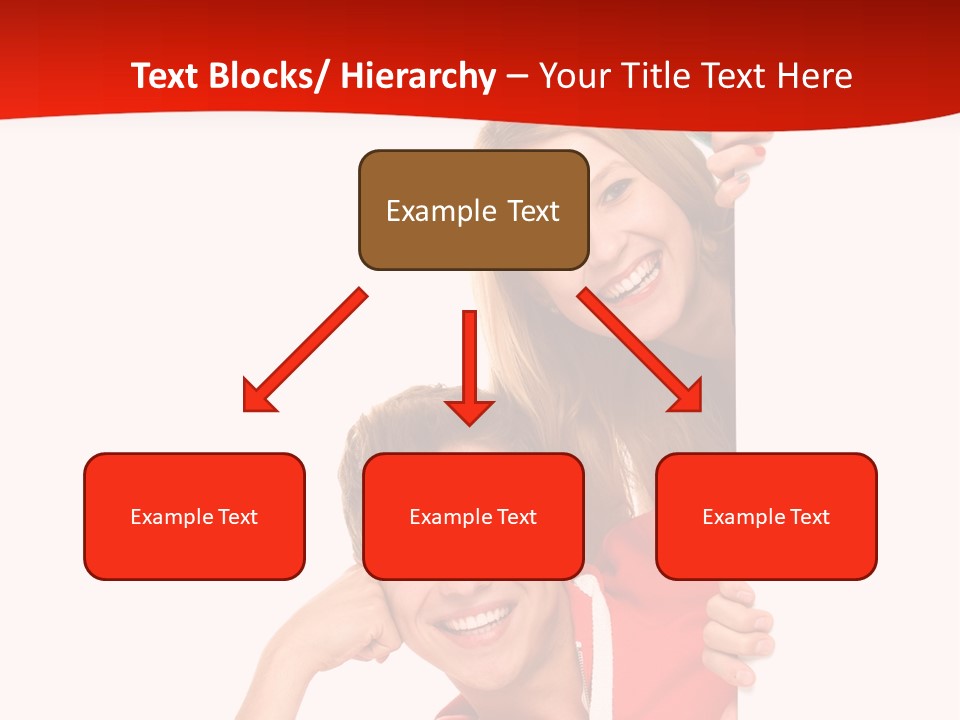 Text Blocks/ Hierarchy – Your Title Text Here

Example Text

Example Text

Example Text

Example Text